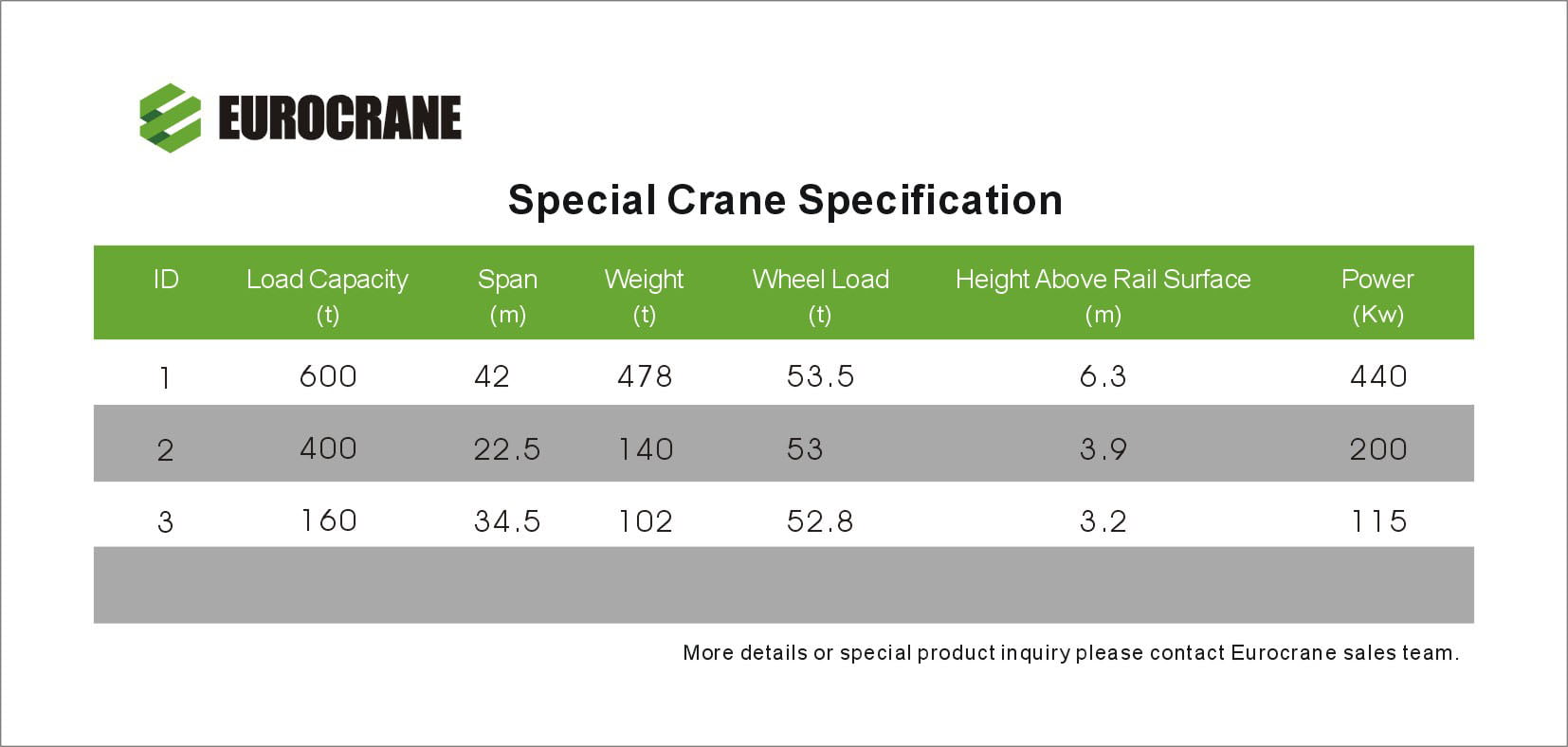 EUROCRANE

Special Crane Specification

| ID | Load Capacity (t) | Span (m) | Weight (t) | Wheel Load (t) | Height Above Rail Surface (m) | Power (Kw) |
|---|---|---|---|---|---|---|
| 1 | 600 | 42 | 478 | 53.5 | 6.3 | 440 |
| 2 | 400 | 22.5 | 140 | 53 | 3.9 | 200 |
| 3 | 160 | 34.5 | 102 | 52.8 | 3.2 | 115 |
| | | | | | | |

More details or special product inquiry please contact Eurocrane sales team.